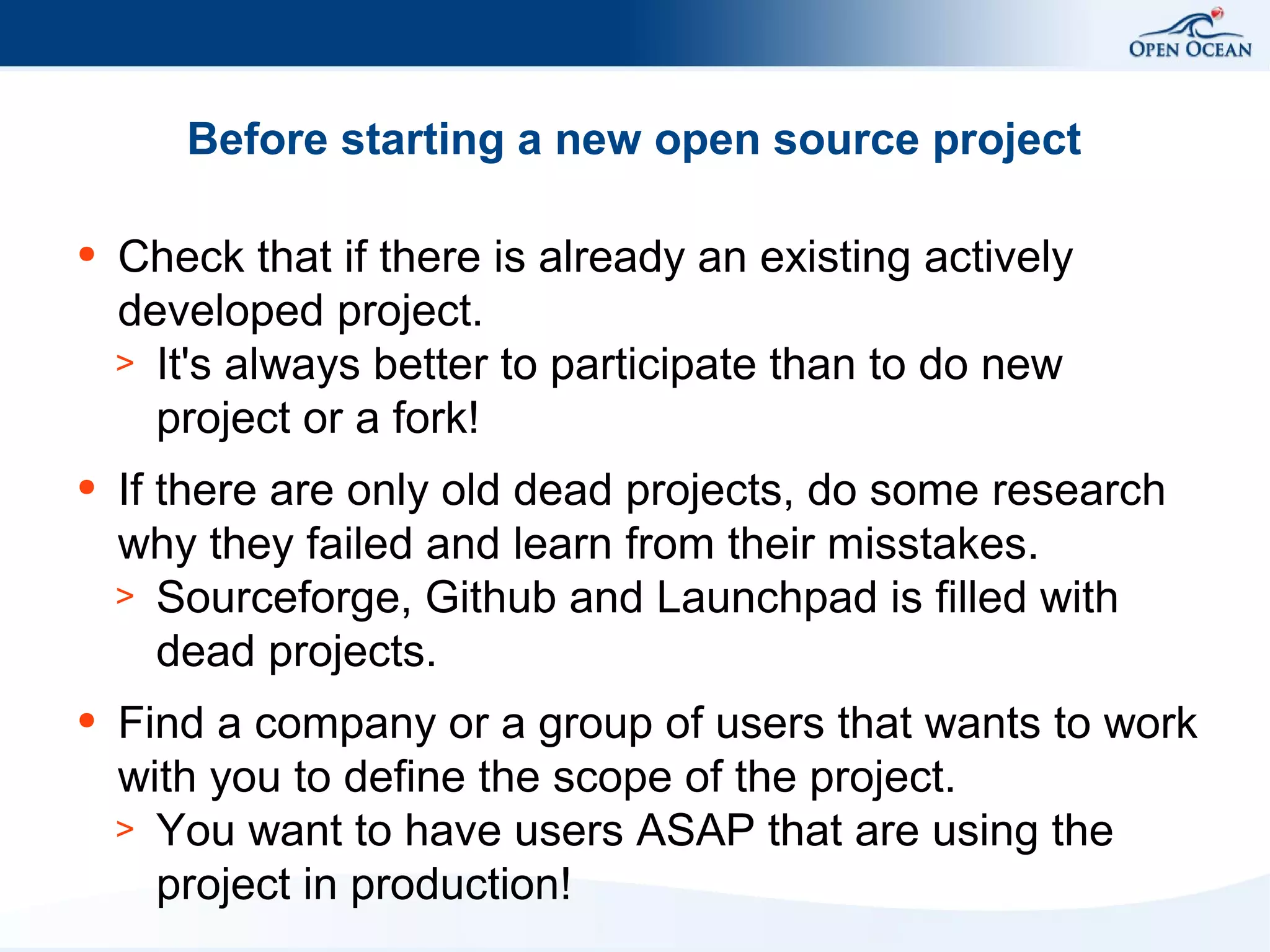 OPEN OCEAN

Before starting a new open source project

• Check that if there is already an existing actively developed project.
> It's always better to participate than to do new project or a fork!

• If there are only old dead projects, do some research why they failed and learn from their misstakes.
> Sourceforge, Github and Launchpad is filled with dead projects.

• Find a company or a group of users that wants to work with you to define the scope of the project.
> You want to have users ASAP that are using the project in production!